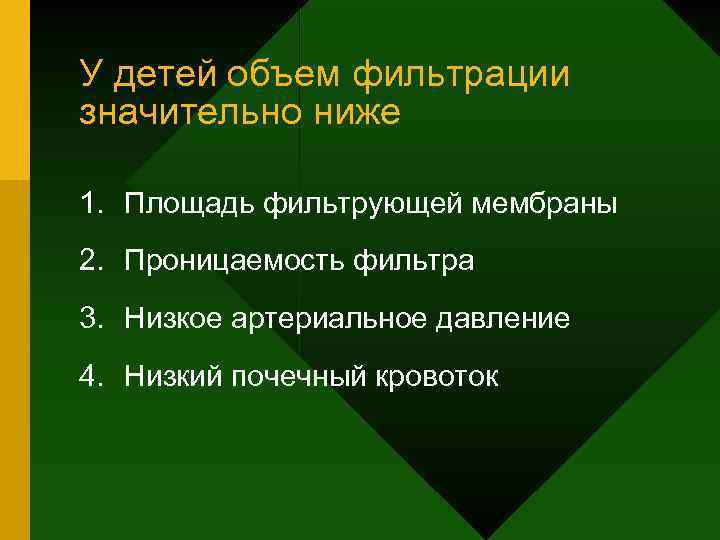 У детей объем фильтрации значительно ниже

1. Площадь фильтрующей мембраны
2. Проницаемость фильтра
3. Низкое артериальное давление
4. Низкий почечный кровоток